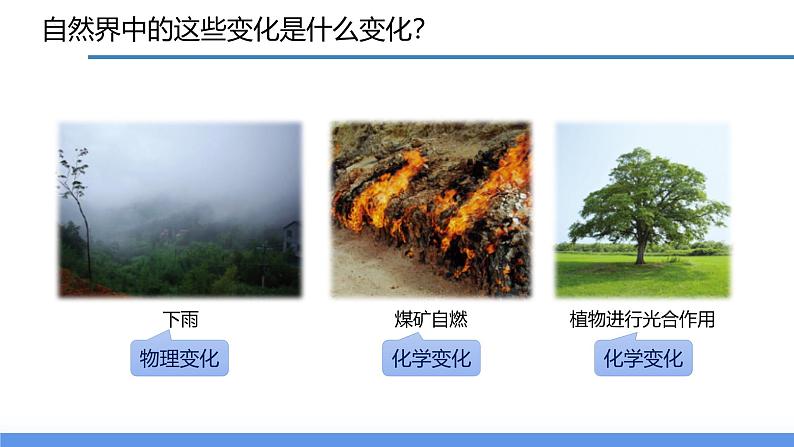 自然界中的这些变化是什么变化?

下雨

物理变化

煤矿自燃

化学变化

植物进行光合作用

化学变化